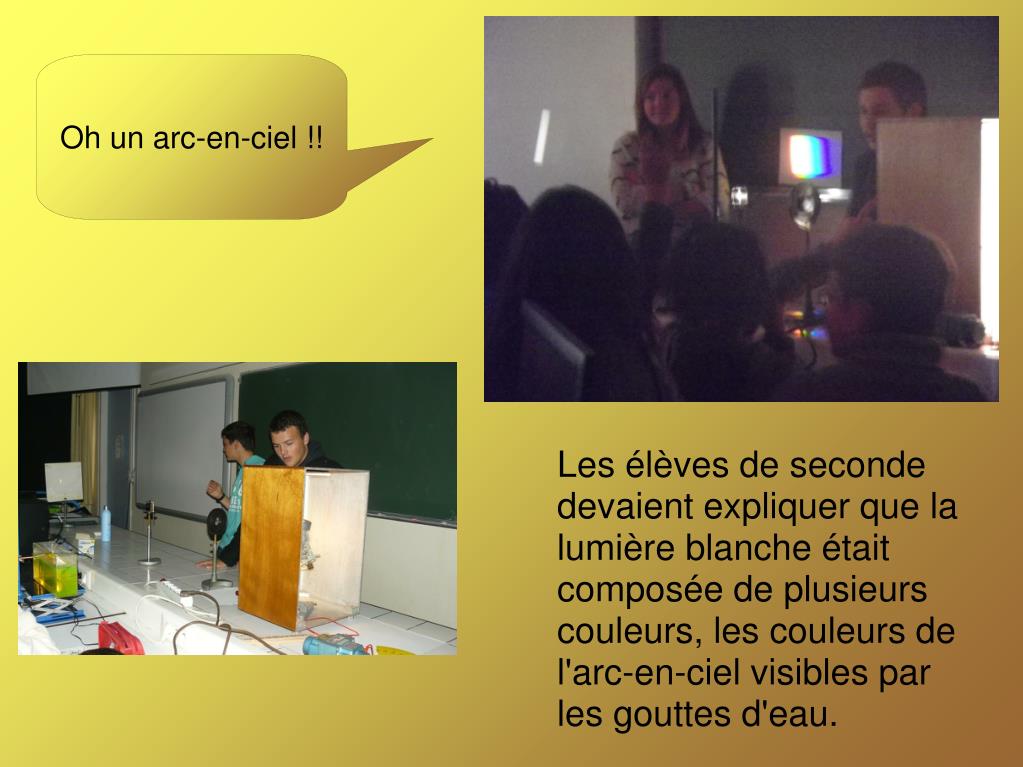 Oh un arc-en-ciel !!

Les élèves de seconde devaient expliquer que la lumière blanche était composée de plusieurs couleurs, les couleurs de l'arc-en-ciel visibles par les gouttes d'eau.